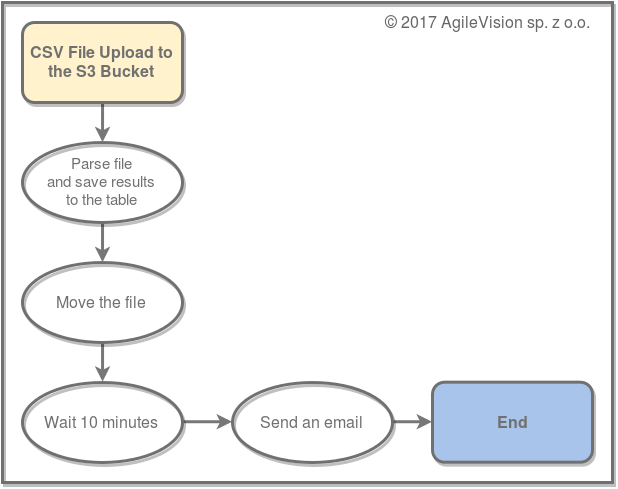 © 2017 AgileVision sp. z o.o.

CSV File Upload to the S3 Bucket

Parse file and save results to the table

Move the file

Wait 10 minutes

Send an email

End